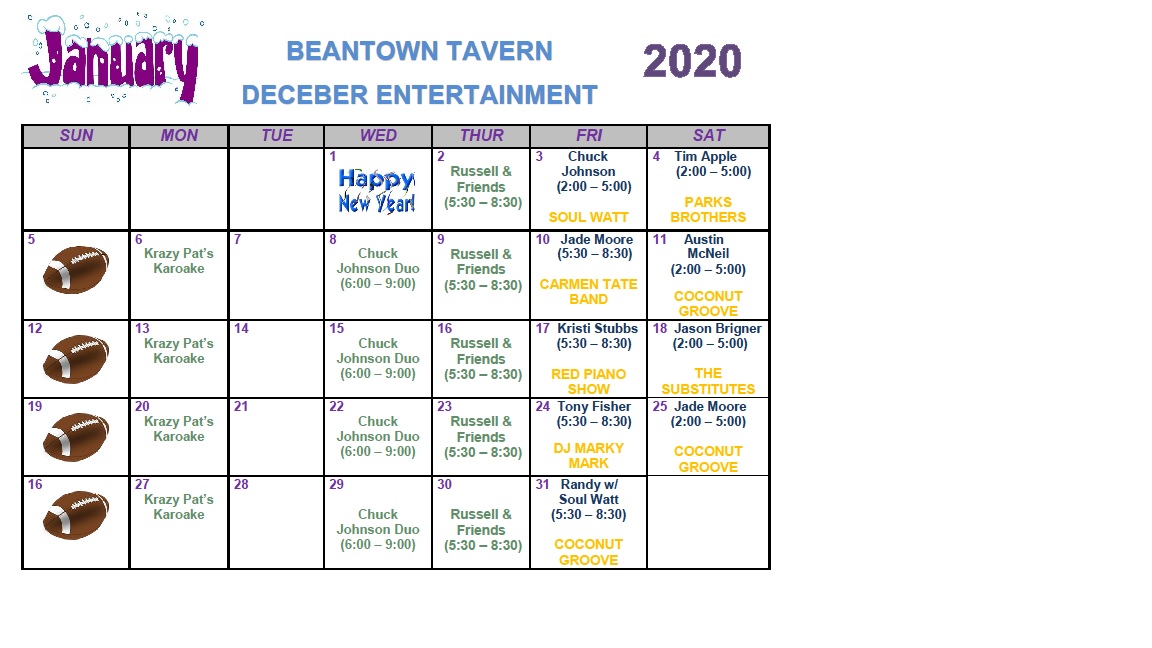 January

BEANTOWN TAVERN
DECEBER ENTERTAINMENT

2020

| SUN | MON | TUE | WED | THUR | FRI | SAT |
|---|---|---|---|---|---|---|
| | | | 1 Happy New Year! | 2 Russell & Friends (5:30 – 8:30) | 3 Chuck Johnson (2:00 – 5:00) SOUL WATT | 4 Tim Apple (2:00 – 5:00) PARKS BROTHERS |
| 5 | 6 Krazy Pat's Karoake | 7 | 8 Chuck Johnson Duo (6:00 – 9:00) | 9 Russell & Friends (5:30 – 8:30) | 10 Jade Moore (5:30 – 8:30) CARMEN TATE BAND | 11 Austin McNeil (2:00 – 5:00) COCONUT GROOVE |
| 12 | 13 Krazy Pat's Karoake | 14 | 15 Chuck Johnson Duo (6:00 – 9:00) | 16 Russell & Friends (5:30 – 8:30) | 17 Kristi Stubbs (5:30 – 8:30) RED PIANO SHOW | 18 Jason Brigner (2:00 – 5:00) THE SUBSTITUTES |
| 19 | 20 Krazy Pat's Karoake | 21 | 22 Chuck Johnson Duo (6:00 – 9:00) | 23 Russell & Friends (5:30 – 8:30) | 24 Tony Fisher (5:30 – 8:30) DJ MARKY MARK | 25 Jade Moore (2:00 – 5:00) COCONUT GROOVE |
| 16 | 27 Krazy Pat's Karoake | 28 | 29 Chuck Johnson Duo (6:00 – 9:00) | 30 Russell & Friends (5:30 – 8:30) | 31 Randy w/ Soul Watt (5:30 – 8:30) COCONUT GROOVE | |